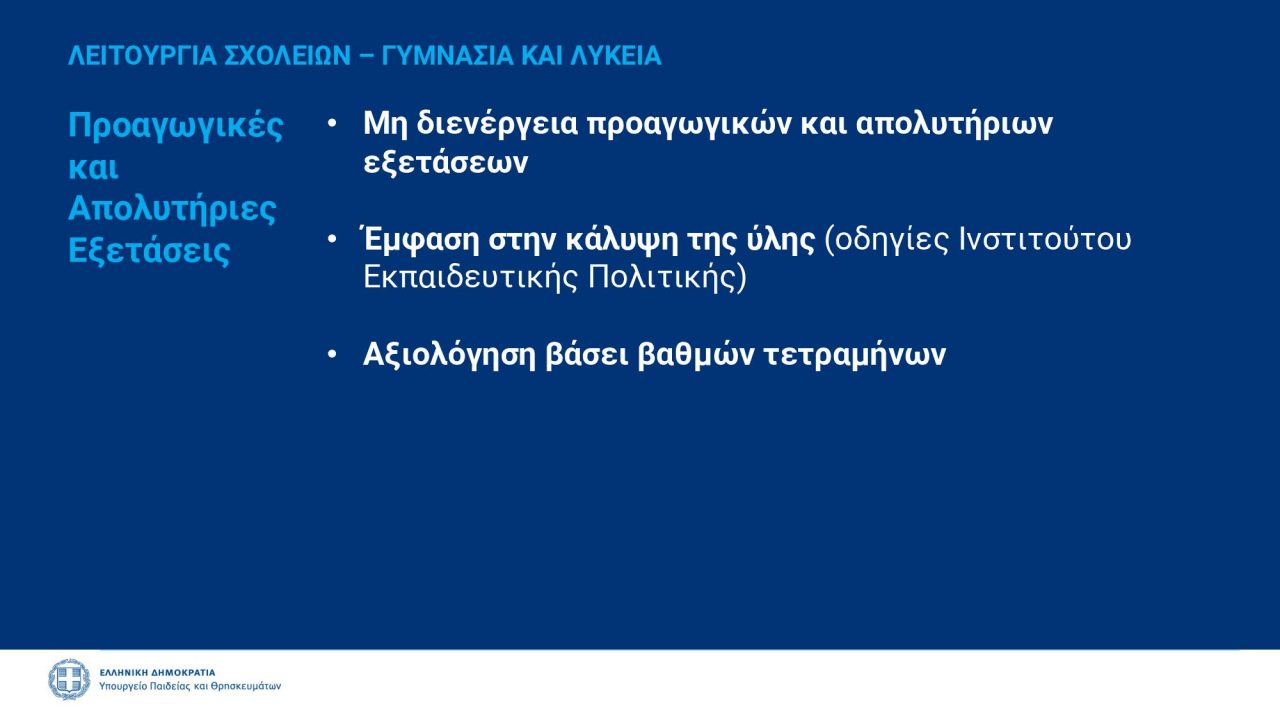 ΛΕΙΤΟΥΡΓΙΑ ΣΧΟΛΕΙΩΝ – ΓΥΜΝΑΣΙΑ ΚΑΙ ΛΥΚΕΙΑ

Προαγωγικές και Απολυτήριες Εξετάσεις

• Μη διενέργεια προαγωγικών και απολυτήριων εξετάσεων

• Έμφαση στην κάλυψη της ύλης (οδηγίες Ινστιτούτου Εκπαιδευτικής Πολιτικής)

• Αξιολόγηση βάσει βαθμών τετραμήνων

ΕΛΛΗΝΙΚΗ ΔΗΜΟΚΡΑΤΙΑ
Υπουργείο Παιδείας και Θρησκευμάτων